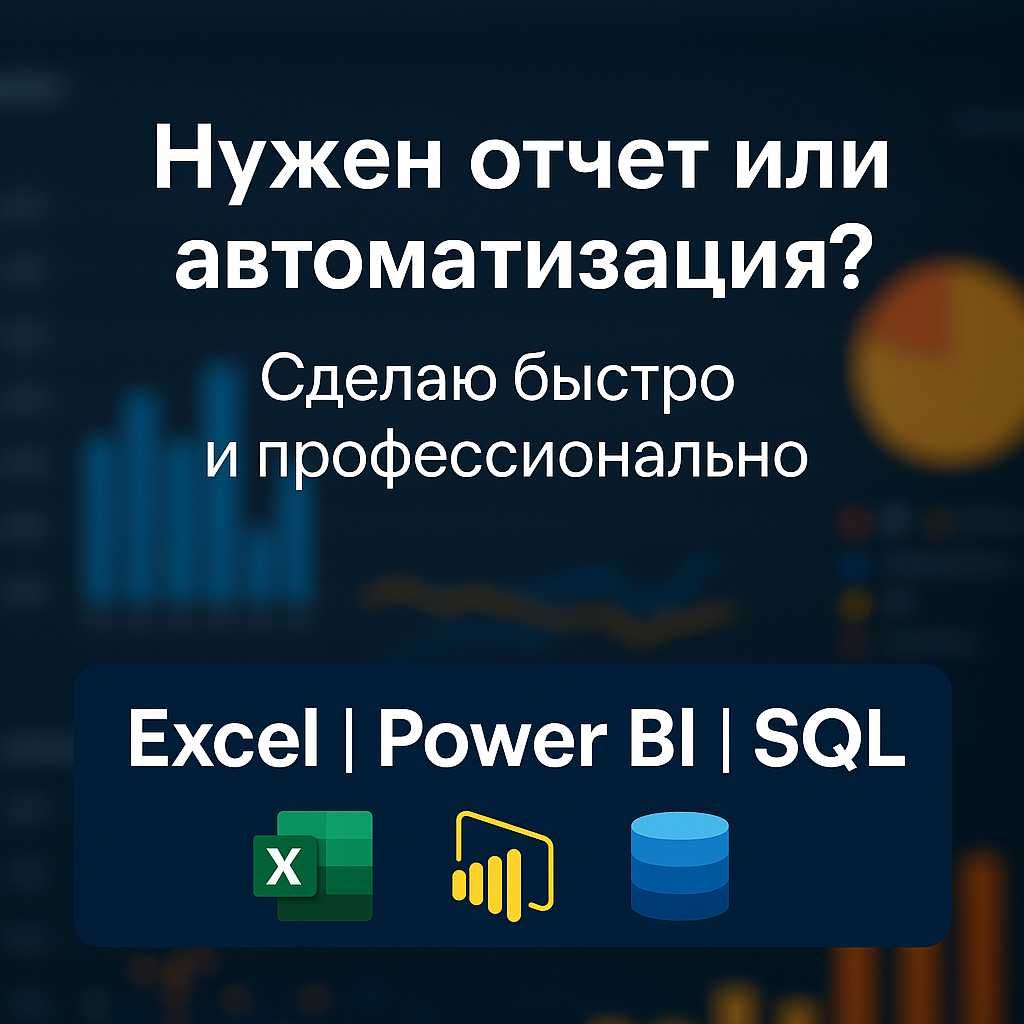 Нужен отчет или автоматизация?

Сделаю быстро и профессионально

Excel | Power BI | SQL

X